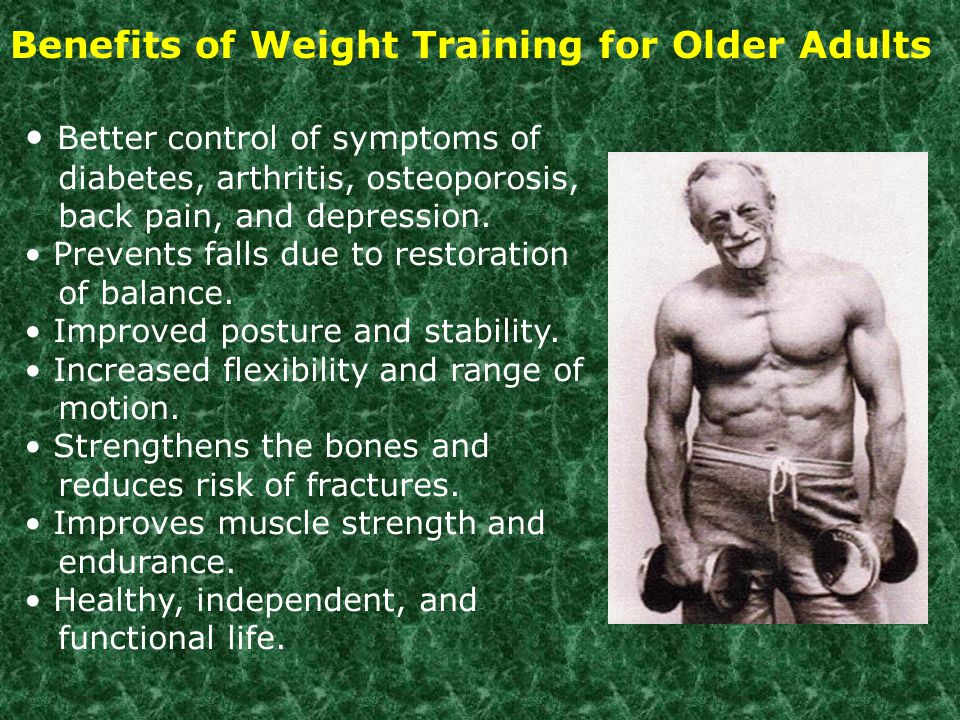 Benefits of Weight Training for Older Adults

• Better control of symptoms of diabetes, arthritis, osteoporosis, back pain, and depression.
• Prevents falls due to restoration of balance.
• Improved posture and stability.
• Increased flexibility and range of motion.
• Strengthens the bones and reduces risk of fractures.
• Improves muscle strength and endurance.
• Healthy, independent, and functional life.